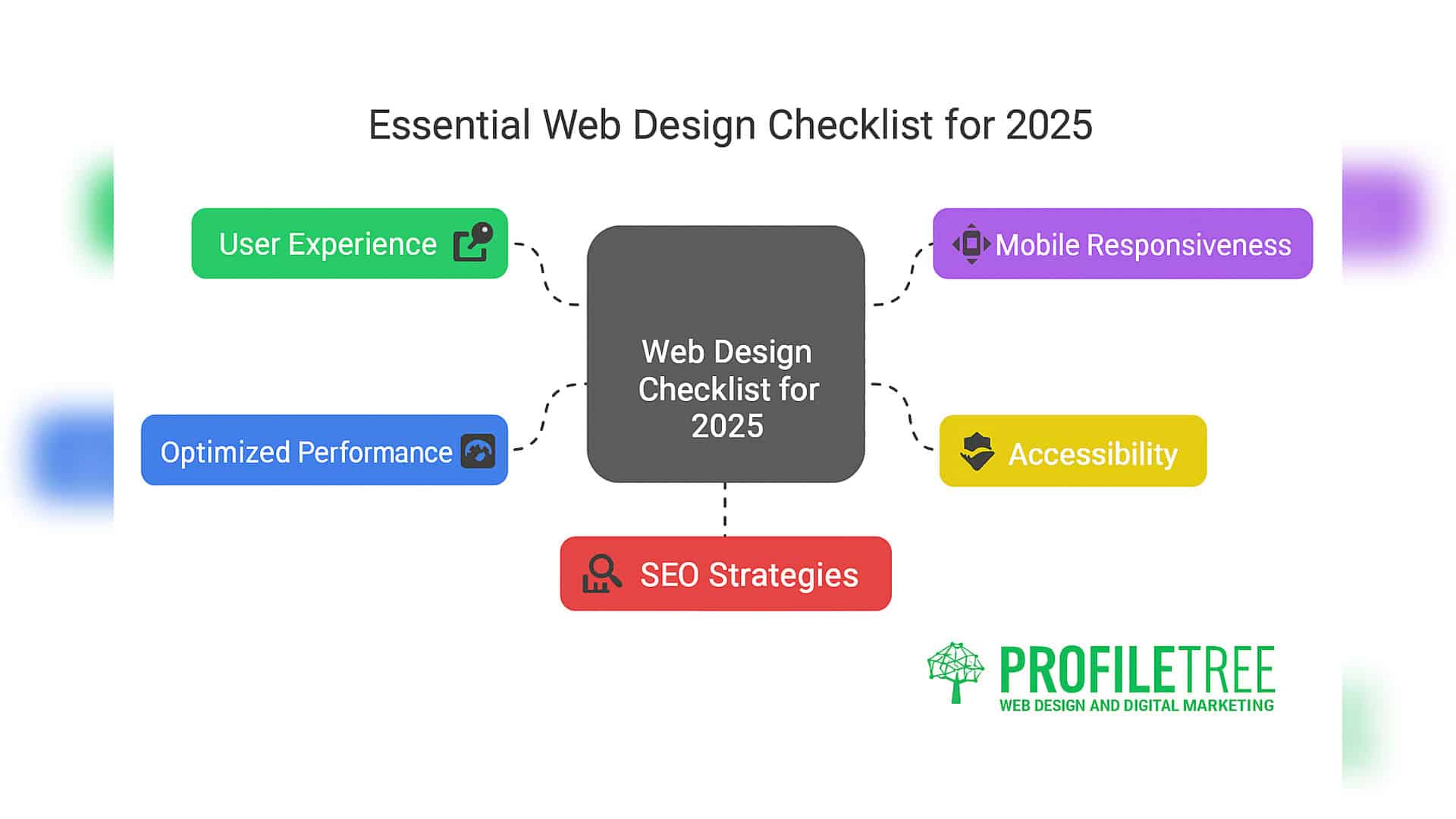 Essential Web Design Checklist for 2025

User Experience

Mobile Responsiveness

Web Design Checklist for 2025

Optimized Performance

Accessibility

SEO Strategies

PROFILETREE
WEB DESIGN AND DIGITAL MARKETING